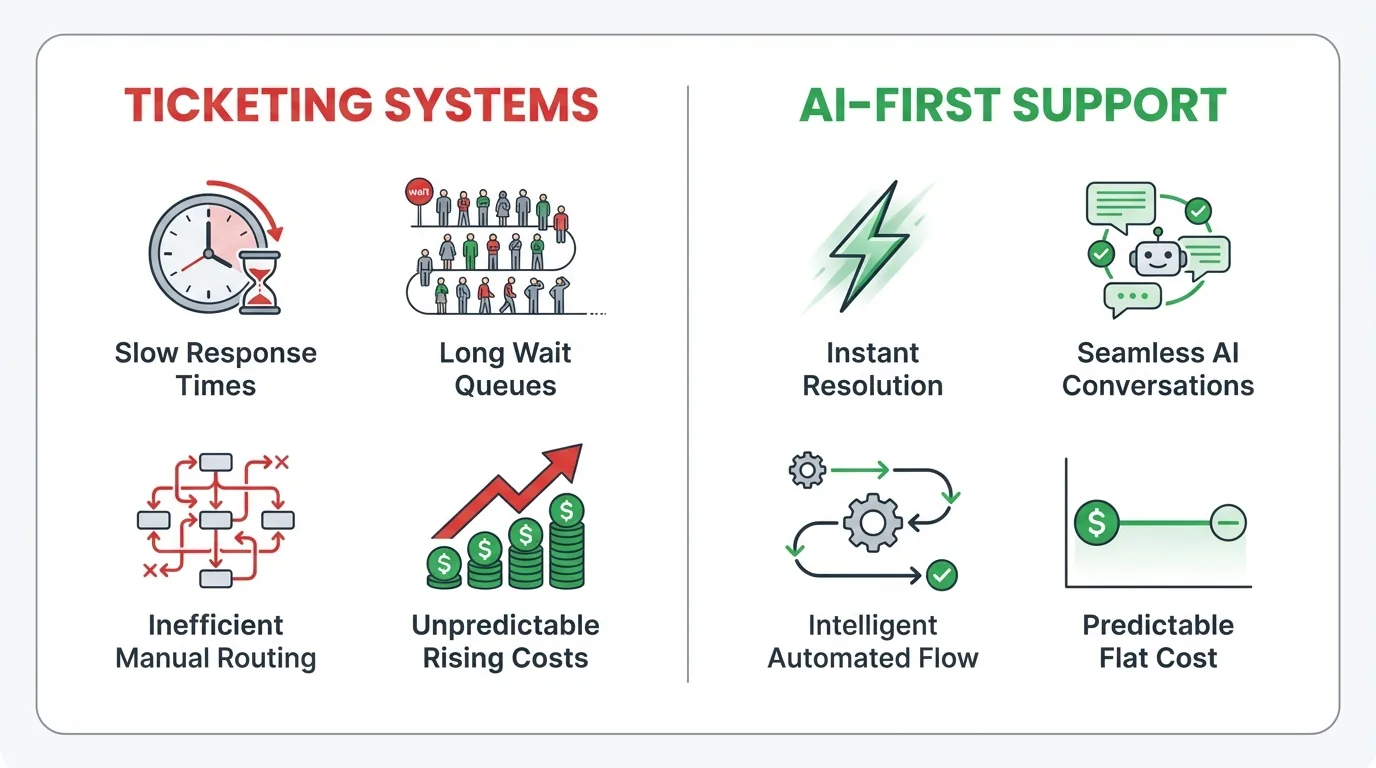 TICKETING SYSTEMS

wait

Slow Response Times

Long Wait Queues

Inefficient Manual Routing

Unpredictable Rising Costs

AI-FIRST SUPPORT

Instant Resolution

Seamless AI Conversations

Intelligent Automated Flow

Predictable Flat Cost